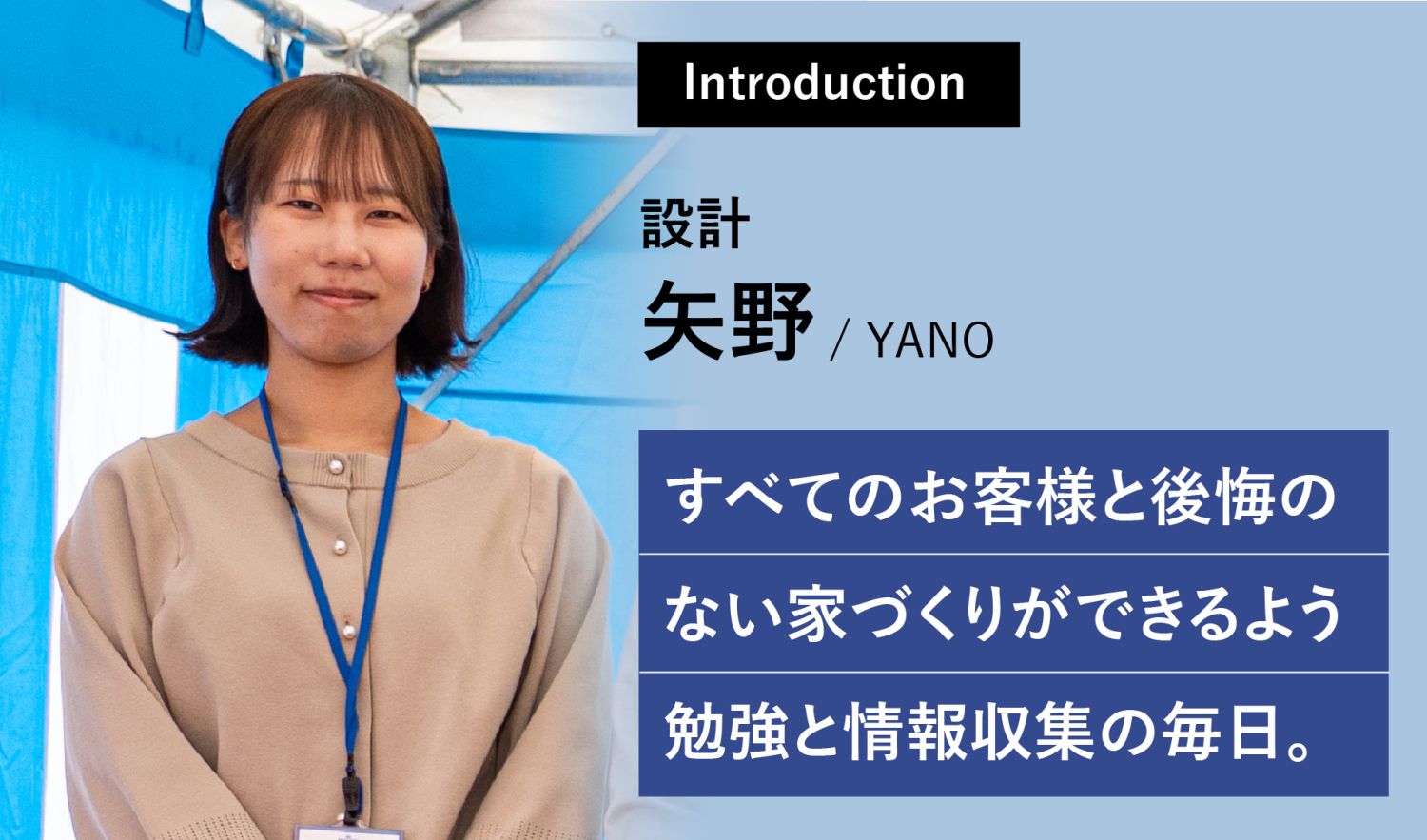 Introduction

設計

矢野 / YANO

すべてのお客様と後悔のない家づくりができるよう勉強と情報収集の毎日。